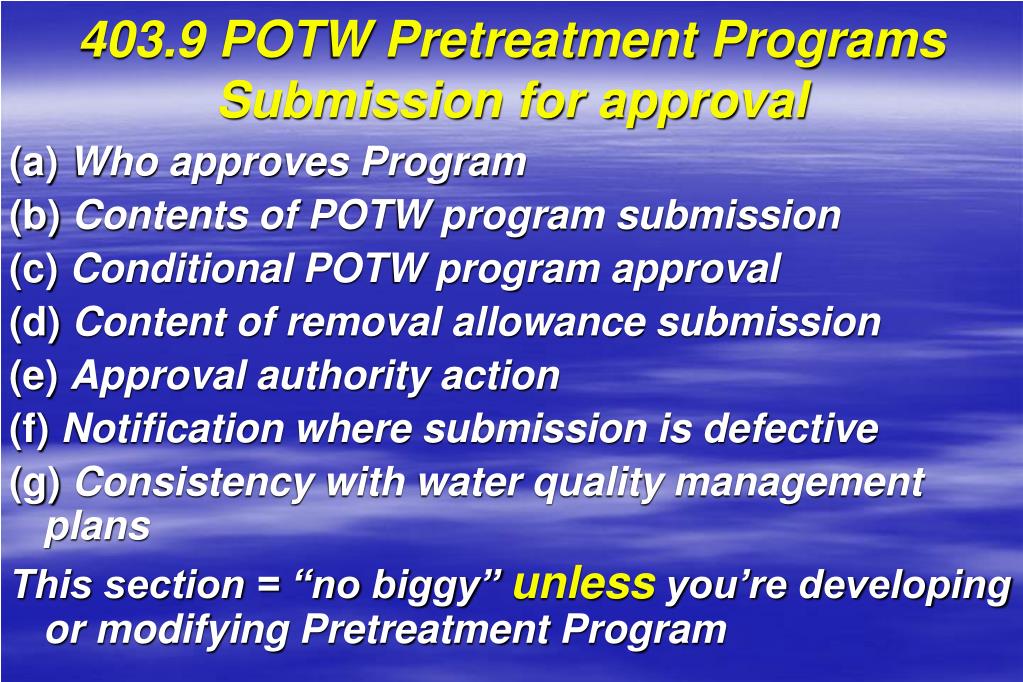 403.9 POTW Pretreatment Programs Submission for approval

(a) Who approves Program

(b) Contents of POTW program submission

(c) Conditional POTW program approval

(d) Content of removal allowance submission

(e) Approval authority action

(f) Notification where submission is defective

(g) Consistency with water quality management plans

This section = “no biggy” unless you’re developing or modifying Pretreatment Program